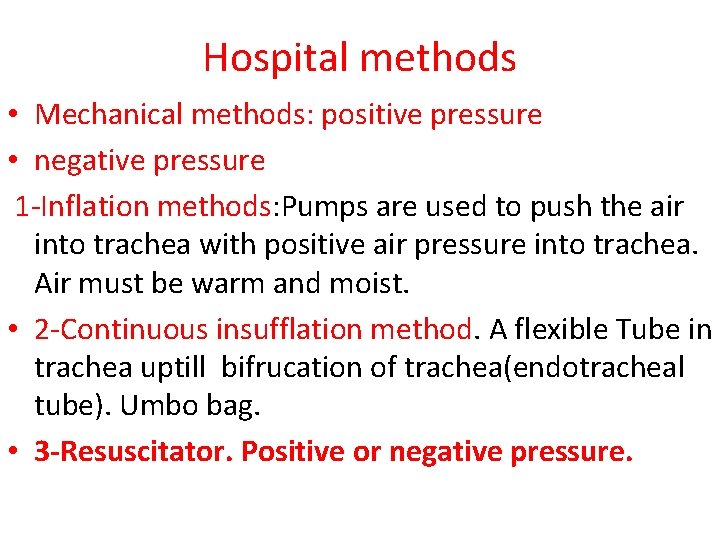 Hospital methods

• Mechanical methods: positive pressure
• negative pressure

1-Inflation methods:Pumps are used to push the air into trachea with positive air pressure into trachea. Air must be warm and moist.

• 2-Continuous insufflation method. A flexible Tube in trachea uptill bifrucation of trachea(endotracheal tube). Umbo bag.
• 3-Resuscitator. Positive or negative pressure.